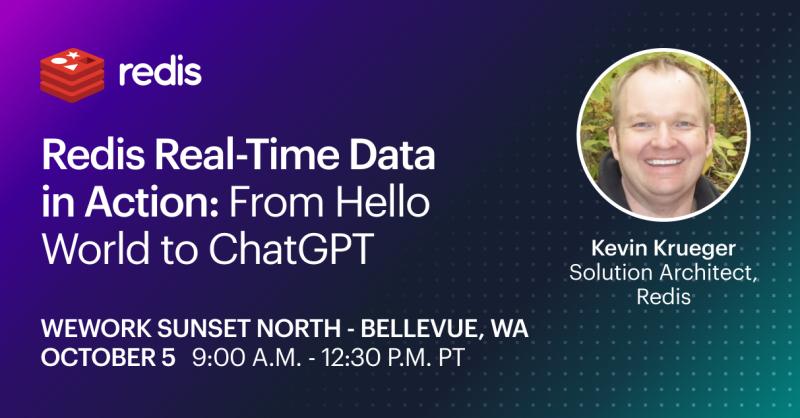 redis

Redis Real-Time Data in Action: From Hello World to ChatGPT

WEWORK SUNSET NORTH - BELLEVUE, WA
OCTOBER 5 9:00 A.M. - 12:30 P.M. PT

Kevin Krueger
Solution Architect, Redis